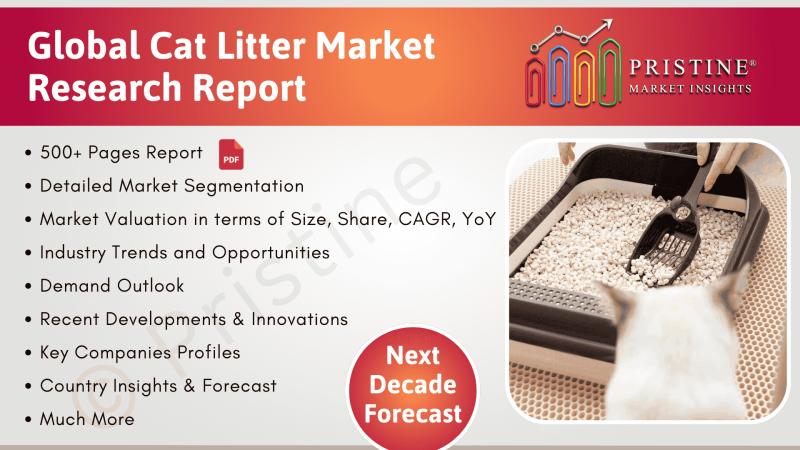 Global Cat Litter Market Research Report

PRISTINE®
MARKET INSIGHTS

• 500+ Pages Report PDF
• Detailed Market Segmentation
• Market Valuation in terms of Size, Share, CAGR, YoY
• Industry Trends and Opportunities
• Demand Outlook
• Recent Developments & Innovations
• Key Companies Profiles
• Country Insights & Forecast
• Much More

Next Decade Forecast

© Pristine